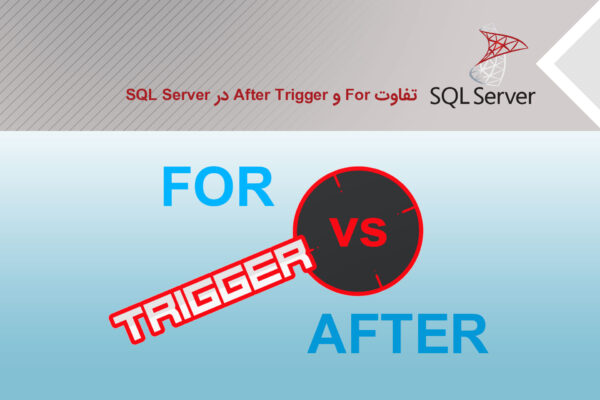 SQL Server

تفاوت For و After Trigger در SQL Server

FOR

VS

TRIGGER

AFTER